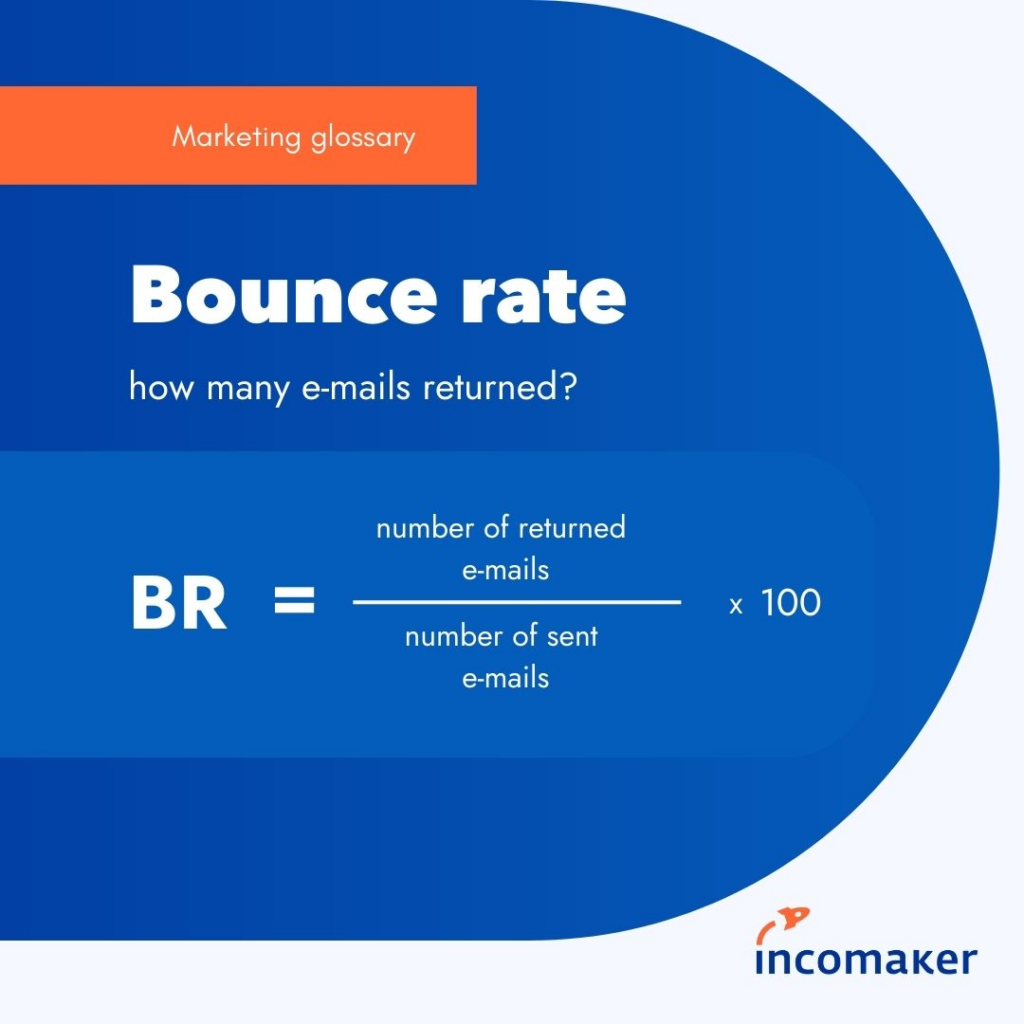 Marketing glossary

Bounce rate

how many e-mails returned?

$BR = \frac{\text{number of returned e-mails}}{\text{number of sent e-mails}} \times 100$

incomaker